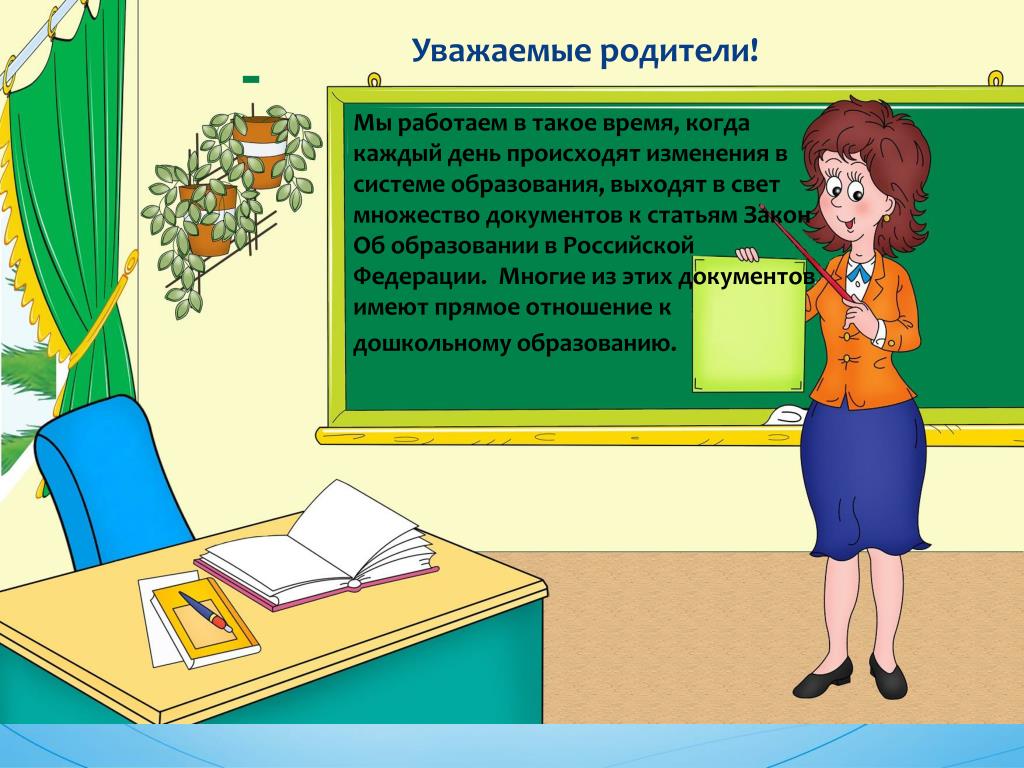 Уважаемые родители!

-

Мы работаем в такое время, когда каждый день происходят изменения в системе образования, выходят в свет множество документов к статьям Закон Об образовании в Российской Федерации. Многие из этих документов имеют прямое отношение к дошкольному образованию.